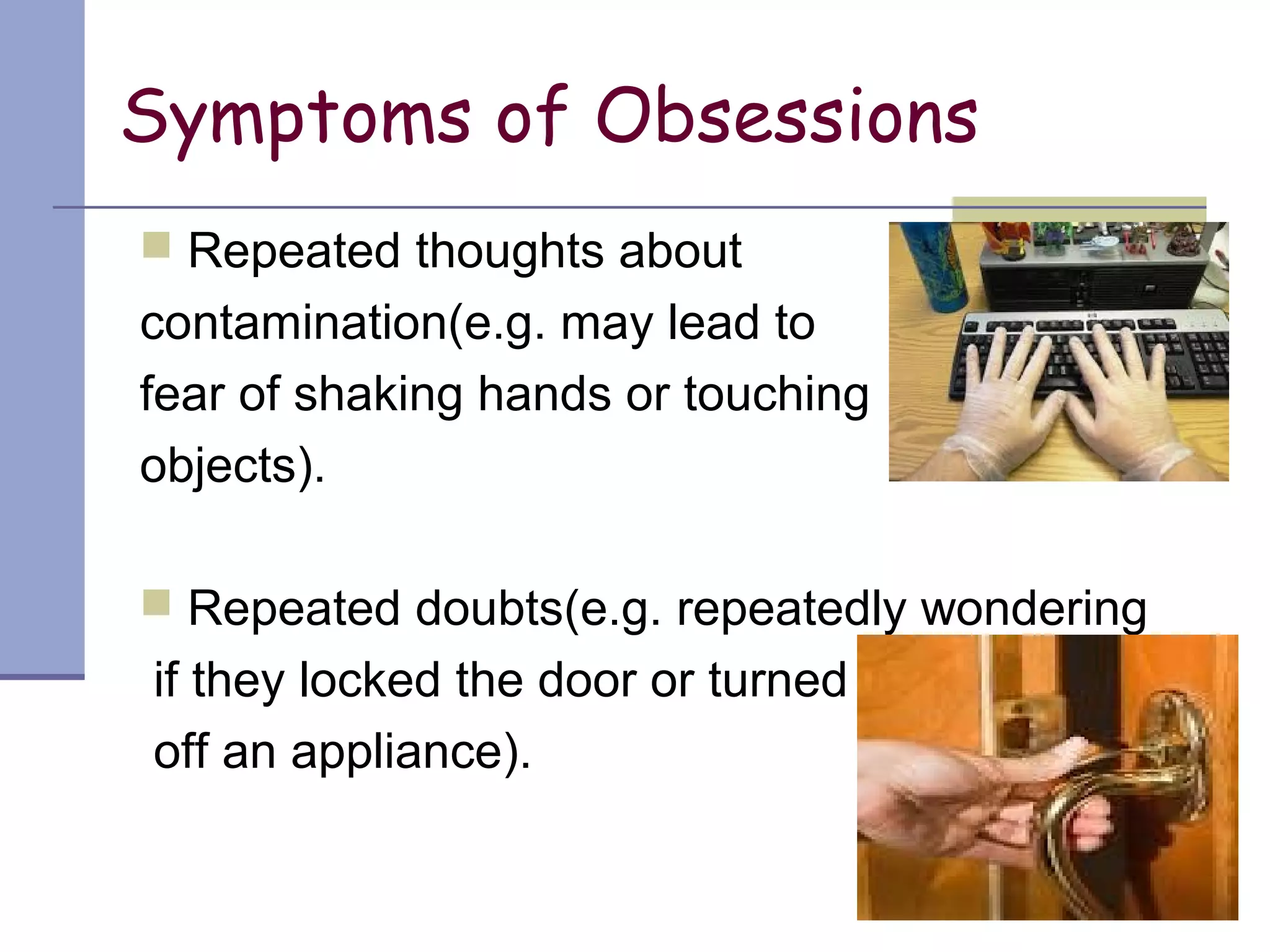 Symptoms of Obsessions

Repeated thoughts about contamination(e.g. may lead to fear of shaking hands or touching objects).

Repeated doubts(e.g. repeatedly wondering if they locked the door or turned off an appliance).